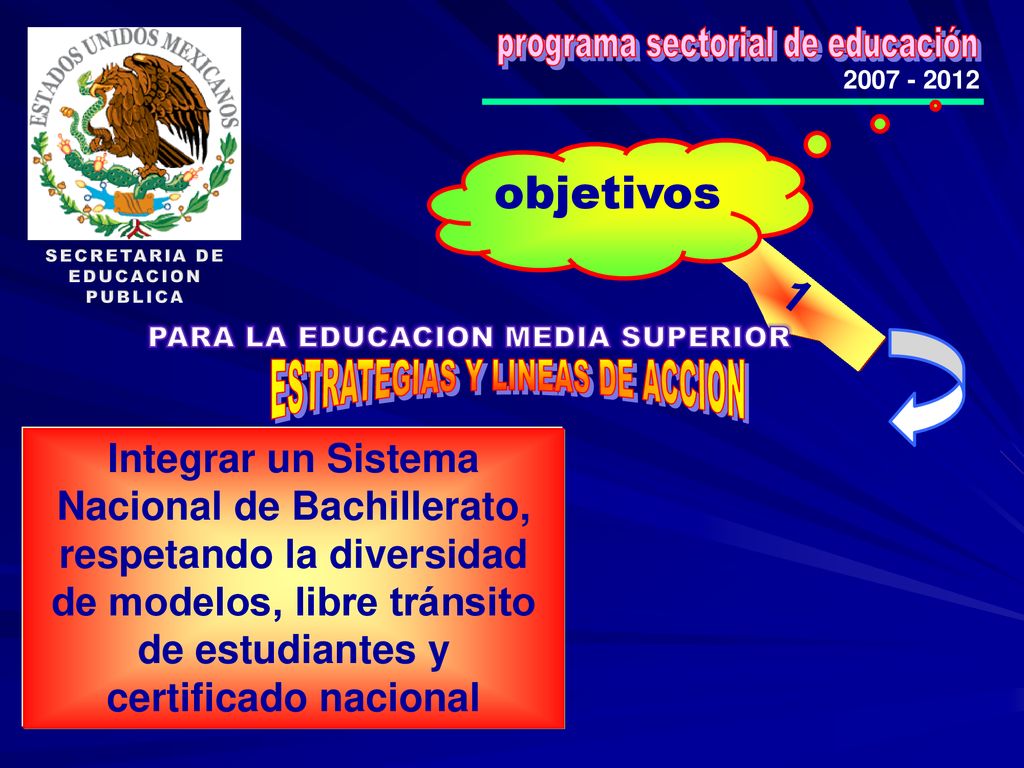 ESTADOS UNIDOS MEXICANOS

SECRETARIA DE EDUCACION PUBLICA

programa sectorial de educación
2007 - 2012

objetivos

1

PARA LA EDUCACION MEDIA SUPERIOR

ESTRATEGIAS Y LINEAS DE ACCION

Integrar un Sistema Nacional de Bachillerato, respetando la diversidad de modelos, libre tránsito de estudiantes y certificado nacional